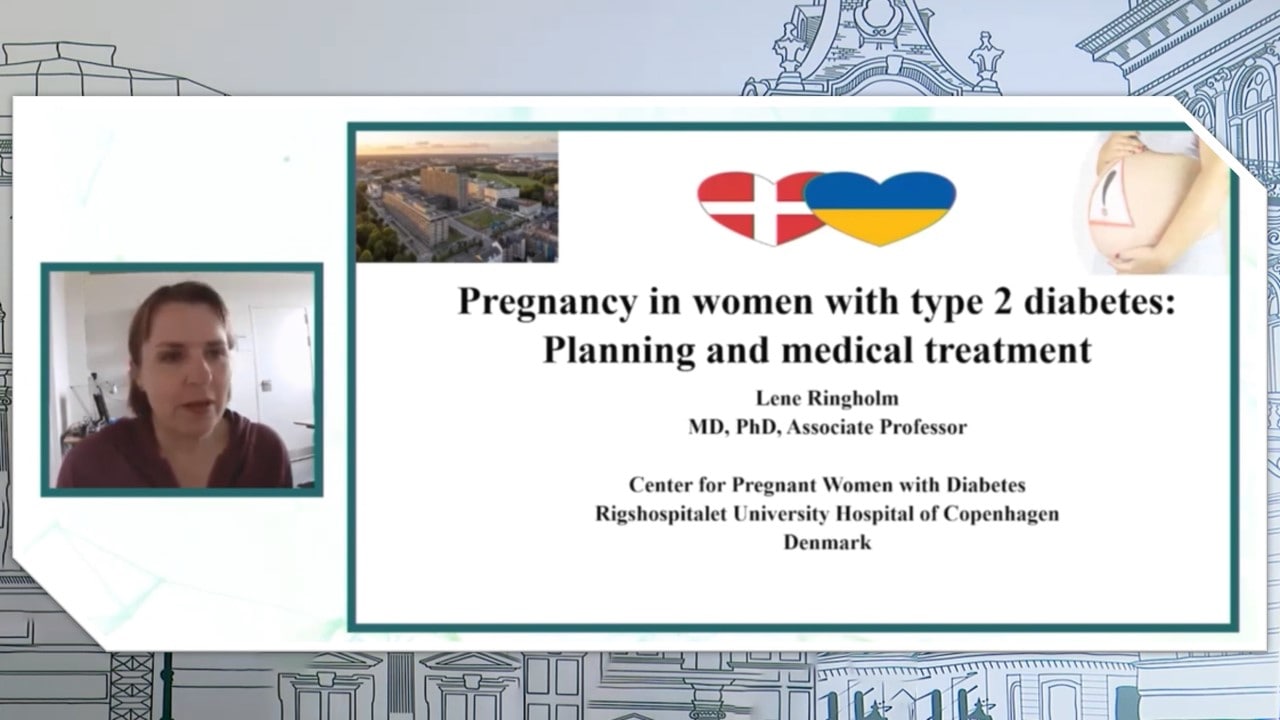 Pregnancy in women with type 2 diabetes: Planning and medical treatment

Lene Ringholm
MD, PhD, Associate Professor

Center for Pregnant Women with Diabetes
Rigshospitalet University Hospital of Copenhagen
Denmark